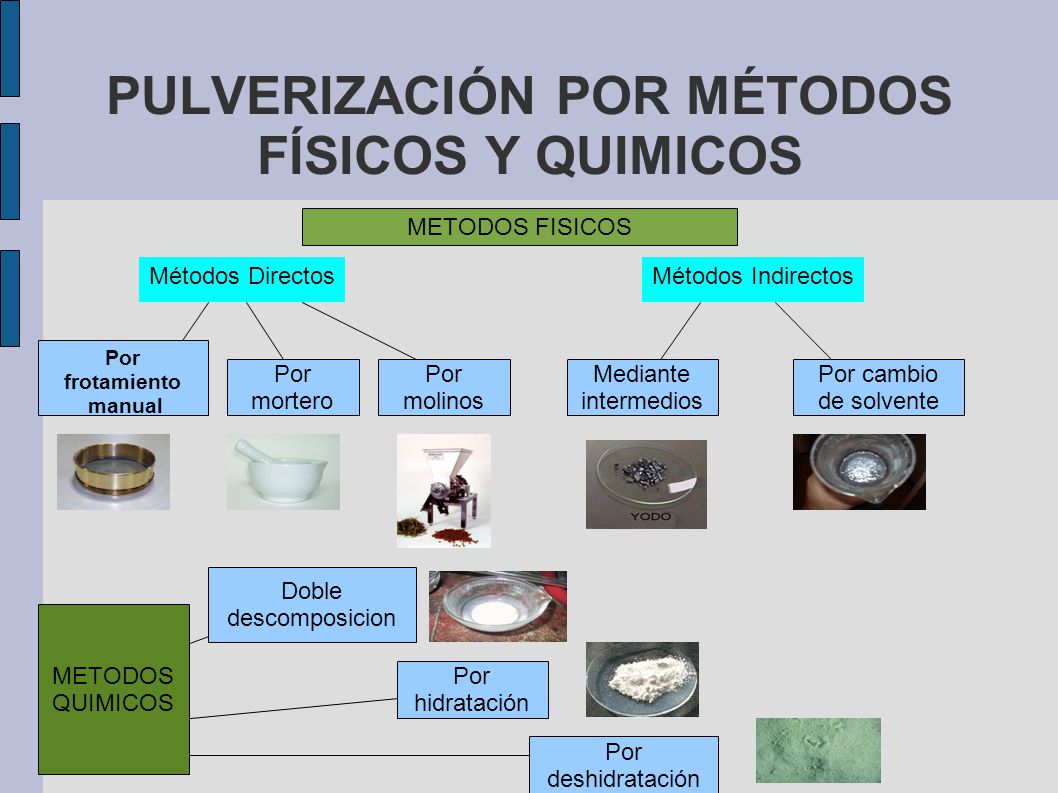 PULVERIZACIÓN POR MÉTODOS FÍSICOS Y QUIMICOS

METODOS FISICOS

Métodos Directos

Métodos Indirectos

Por frotamiento manual

Por mortero

Por molinos

Mediante intermedios

Por cambio de solvente

YODO

METODOS QUIMICOS

Doble descomposicion

Por hidratación

Por deshidratación